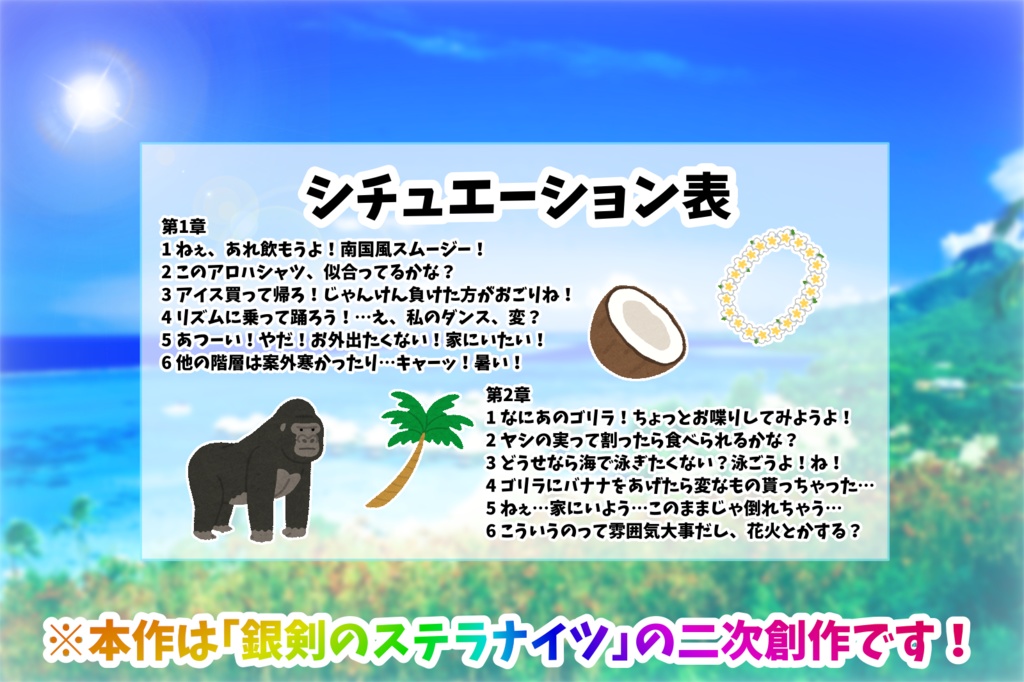 シチュエーション表

第1章
1 ねぇ、あれ飲もうよ！南国風スムージー！
2 このアロハシャツ、似合ってるかな？
3 アイス買って帰ろ！じゃんけん負けた方がおごりね！
4 リズムに乗って踊ろう！…え、私のダンス、変？
5 あつーい！やだ！お外出たくない！家にいたい！
6 他の階層は案外寒かったり…キャーッ！暑い！

第2章
1 なにあのゴリラ！ちょっとお喋りしてみようよ！
2 ヤシの実って割ったら食べられるかな？
3 どうせなら海で泳ぎたくない？泳ごうよ！ね！
4 ゴリラにバナナをあげたら変なもの貰っちゃった…
5 ねぇ…家にいよう…このままじゃ倒れちゃう…
6 こういうのって雰囲気大事だし、花火とかする？

※本作は「銀剣のステラナイツ」の二次創作です！